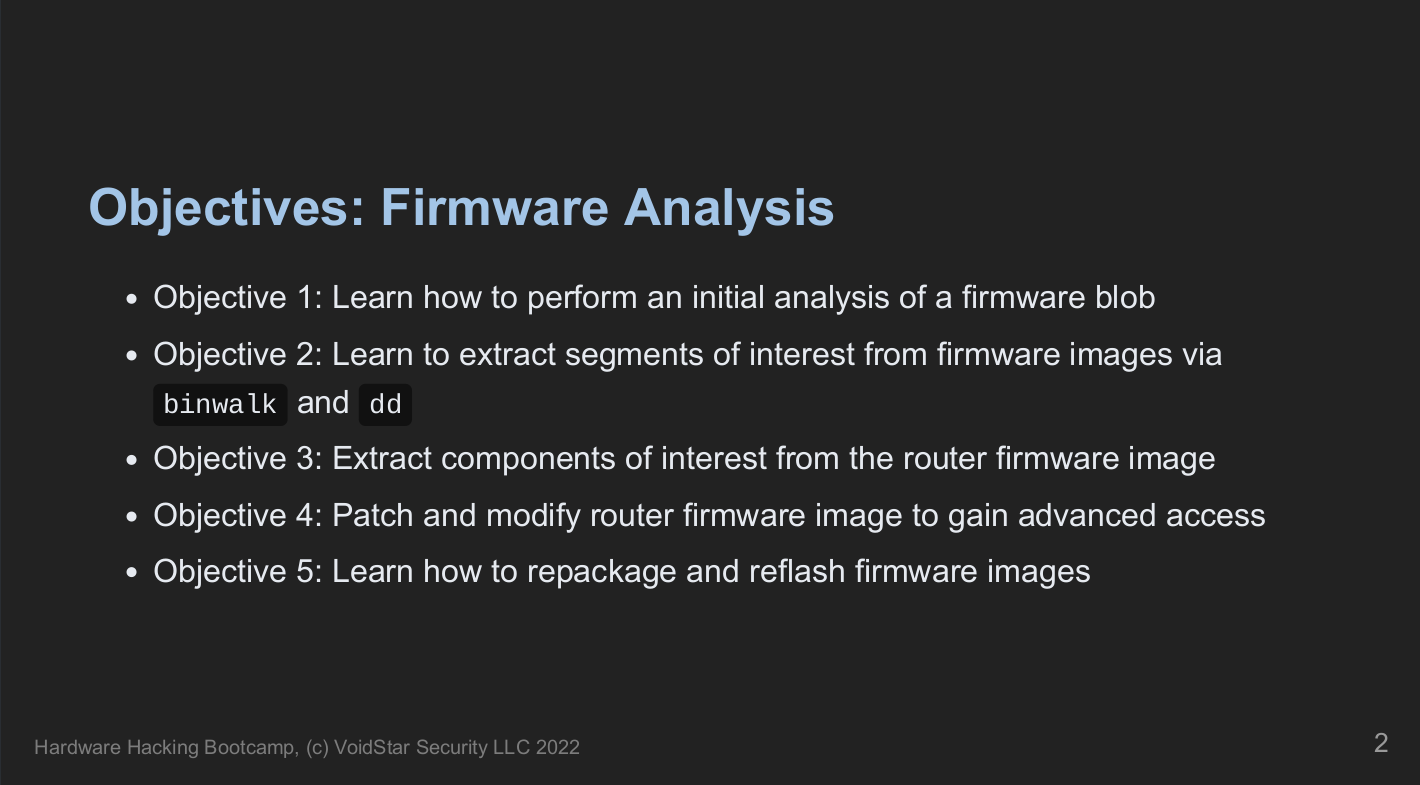 Objectives: Firmware Analysis

- Objective 1: Learn how to perform an initial analysis of a firmware blob
- Objective 2: Learn to extract segments of interest from firmware images via binwalk and dd
- Objective 3: Extract components of interest from the router firmware image
- Objective 4: Patch and modify router firmware image to gain advanced access
- Objective 5: Learn how to repackage and reflash firmware images

Hardware Hacking Bootcamp, (c) VoidStar Security LLC 2022

2